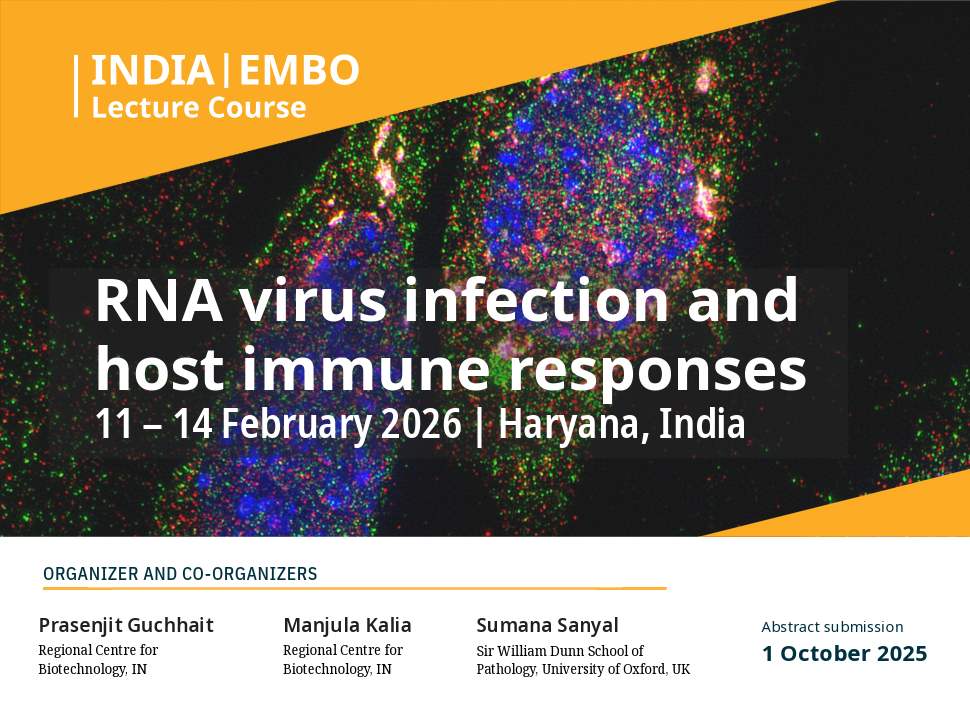 INDIA | EMBO
Lecture Course

RNA virus infection and host immune responses
11 – 14 February 2026 | Haryana, India

ORGANIZER AND CO-ORGANIZERS

Prasenjit Guchhait
Regional Centre for Biotechnology, IN

Manjula Kalia
Regional Centre for Biotechnology, IN

Sumana Sanyal
Sir William Dunn School of Pathology, University of Oxford, UK

Abstract submission
1 October 2025